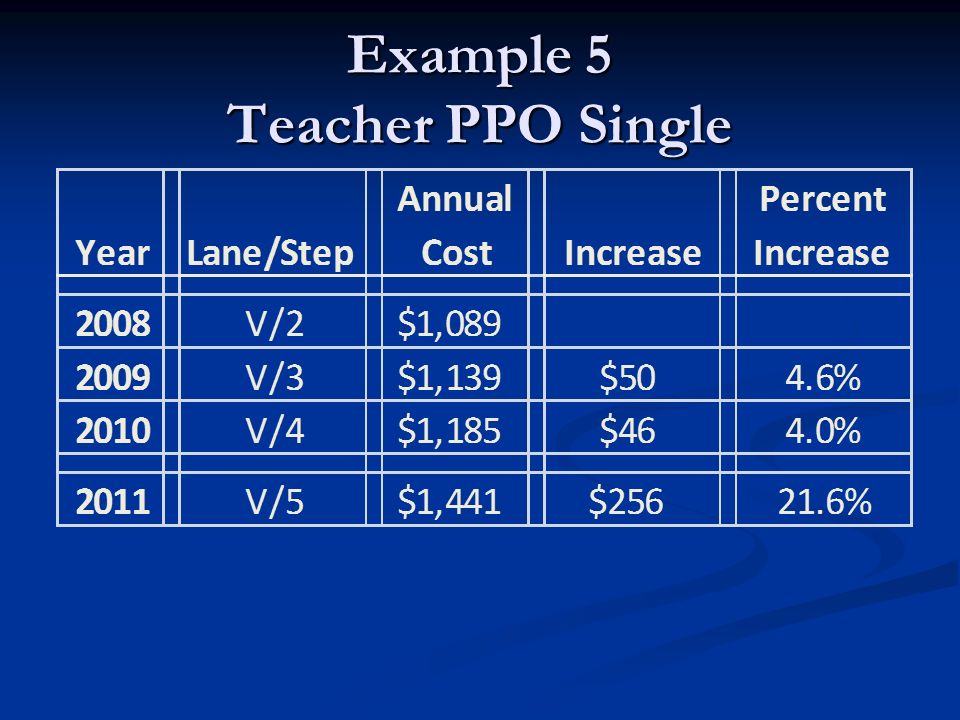 Example 5
Teacher PPO Single

| Year | Lane/Step | Annual Cost | Increase | Percent Increase |
|---|---|---|---|---|
| 2008 | V/2 | \$1,089 | | |
| 2009 | V/3 | \$1,139 | \$50 | 4.6% |
| 2010 | V/4 | \$1,185 | \$46 | 4.0% |
| 2011 | V/5 | \$1,441 | \$256 | 21.6% |